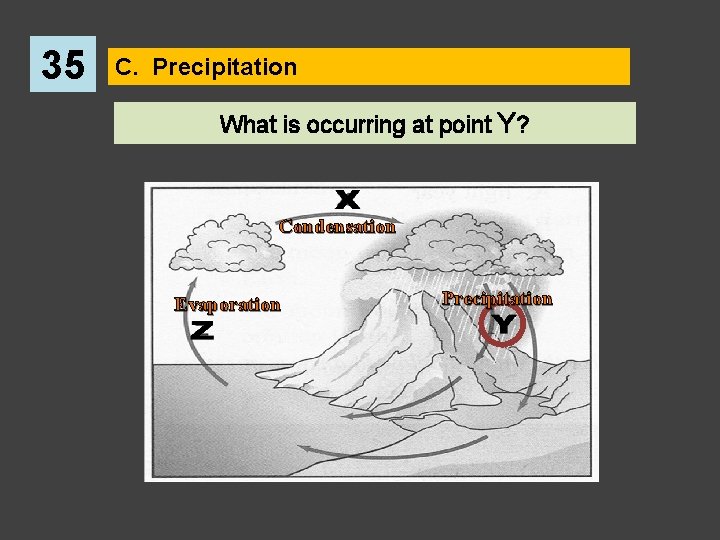 35

C. Precipitation

What is occurring at point Y?

X

Condensation

Evaporation

Z

Precipitation

Y